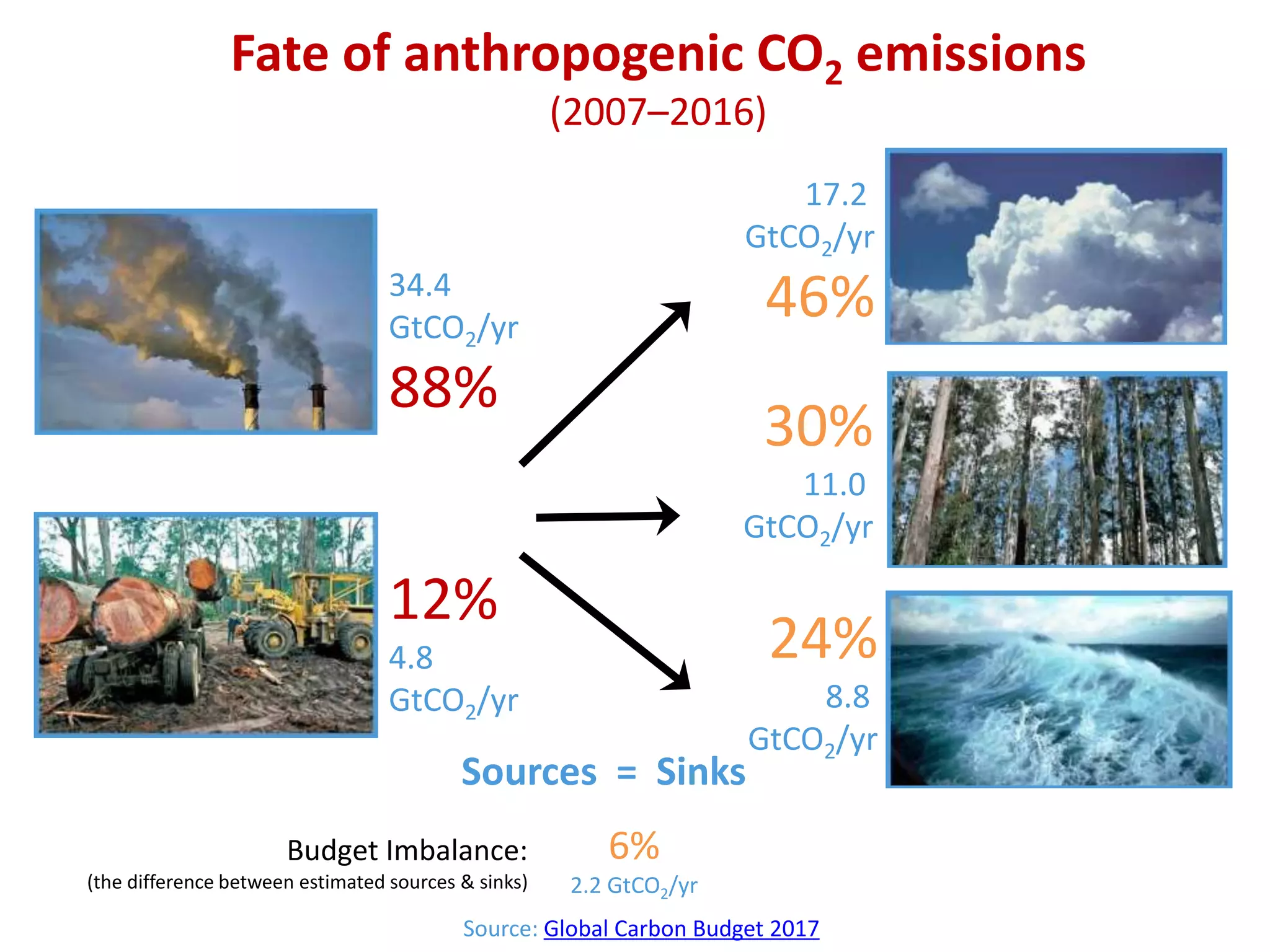 Fate of anthropogenic $CO_2$ emissions
(2007–2016)

34.4 $GtCO_2$/yr
88%

12%
4.8 $GtCO_2$/yr

17.2 $GtCO_2$/yr
46%

30%
11.0 $GtCO_2$/yr

24%
8.8 $GtCO_2$/yr

Sources = Sinks

Budget Imbalance:
(the difference between estimated sources & sinks)
6%
2.2 $GtCO_2$/yr

Source: Global Carbon Budget 2017